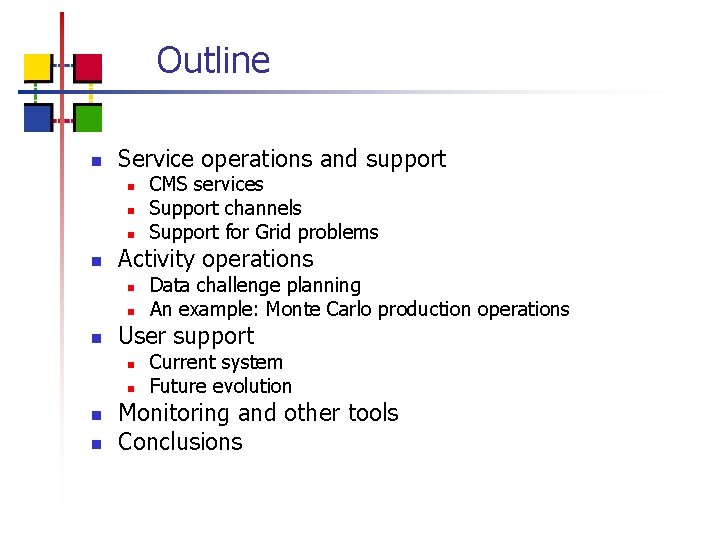 Outline

- Service operations and support
  - CMS services
  - Support channels
  - Support for Grid problems
- Activity operations
  - Data challenge planning
  - An example: Monte Carlo production operations
- User support
  - Current system
  - Future evolution
- Monitoring and other tools
- Conclusions